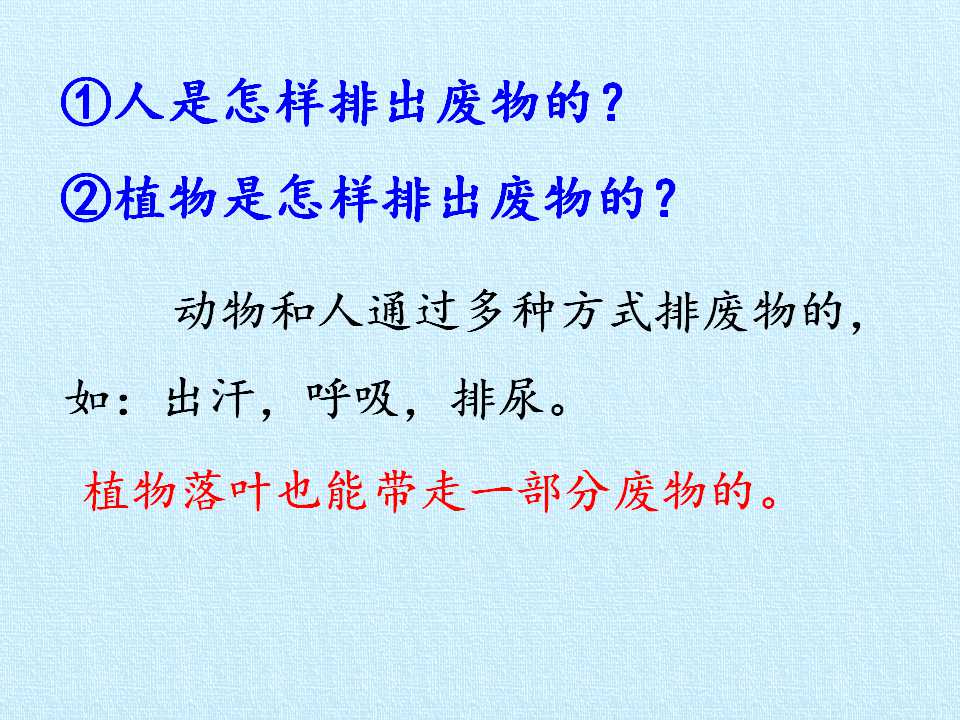 ①人是怎样排出废物的？

②植物是怎样排出废物的？

动物和人通过多种方式排废物的，如：出汗，呼吸，排尿。

植物落叶也能带走一部分废物的。